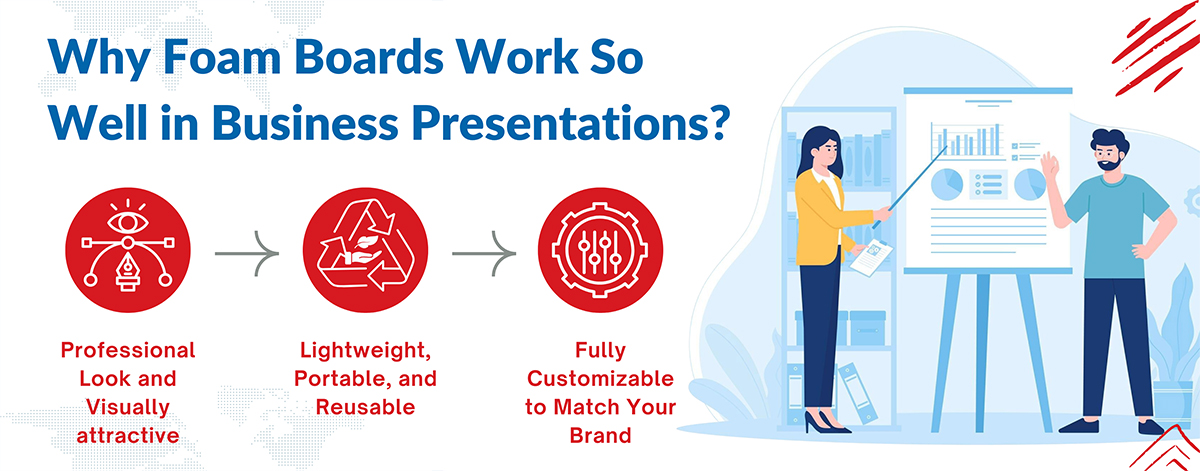 Why Foam Boards Work So Well in Business Presentations?

Professional Look and Visually attractive

Lightweight, Portable, and Reusable

Fully Customizable to Match Your Brand